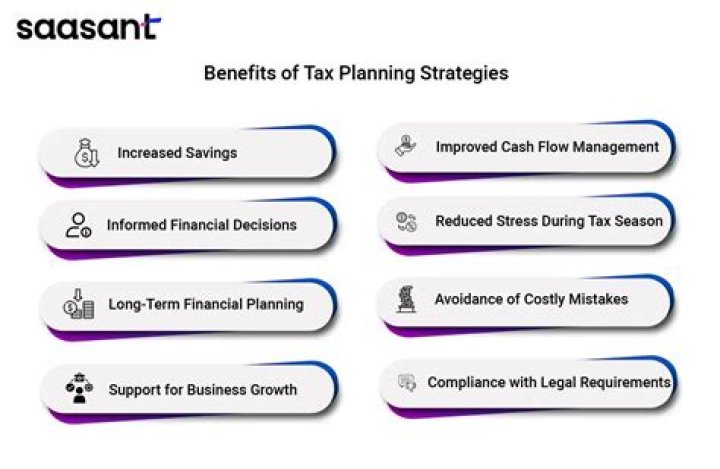 saasant

Benefits of Tax Planning Strategies

Increased Savings

Informed Financial Decisions

Long-Term Financial Planning

Support for Business Growth

Improved Cash Flow Management

Reduced Stress During Tax Season

Avoidance of Costly Mistakes

Compliance with Legal Requirements